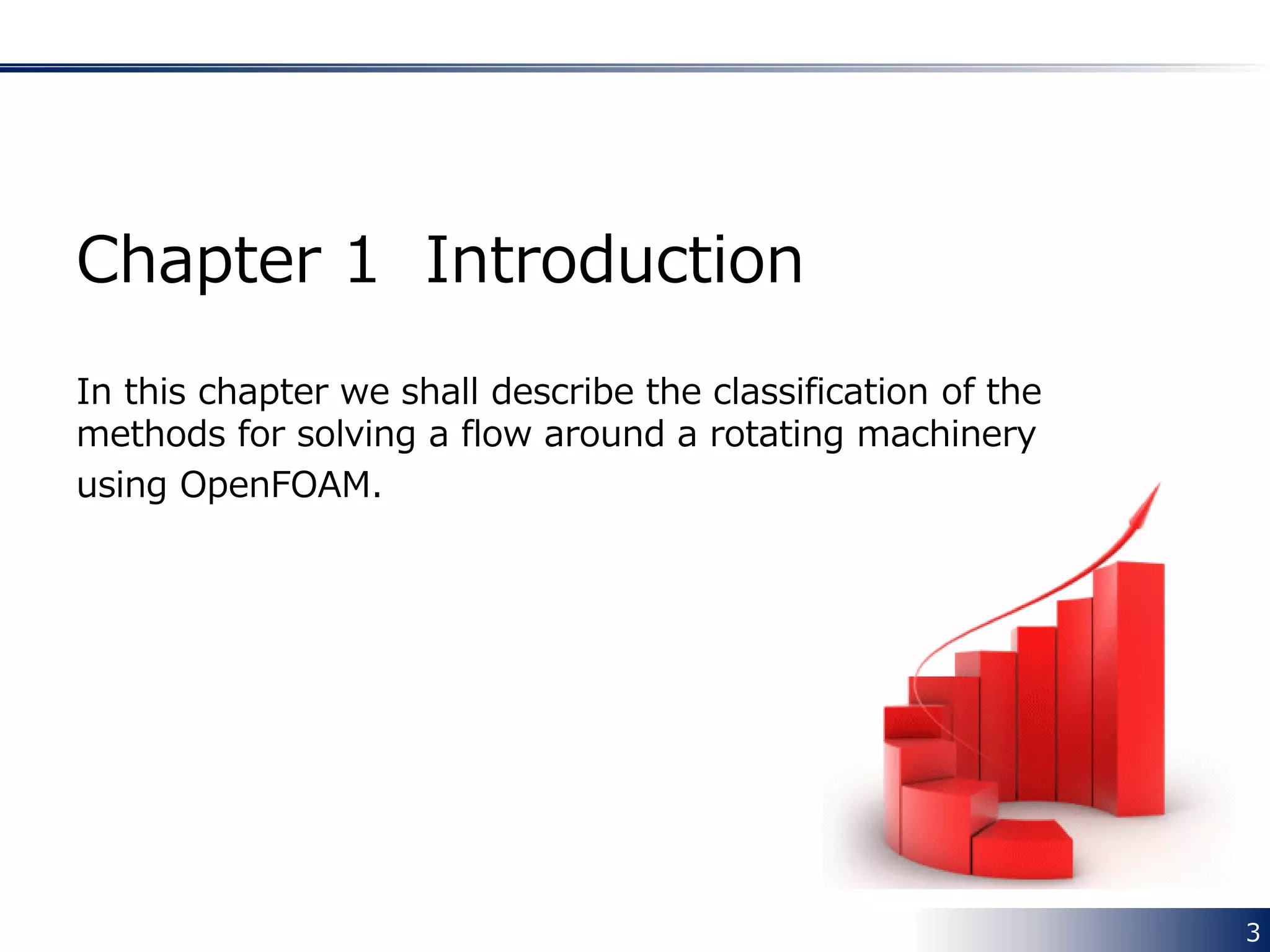 Chapter 1  Introduction

In this chapter we shall describe the classification of the methods for solving a flow around a rotating machinery using OpenFOAM.

3